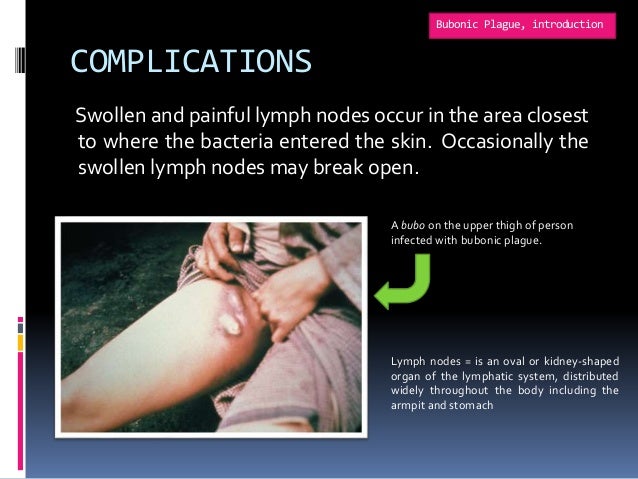 Bubonic Plague, introduction

COMPLICATIONS

Swollen and painful lymph nodes occur in the area closest to where the bacteria entered the skin. Occasionally the swollen lymph nodes may break open.

A bubo on the upper thigh of person infected with bubonic plague.

Lymph nodes = is an oval or kidney-shaped organ of the lymphatic system, distributed widely throughout the body including the armpit and stomach